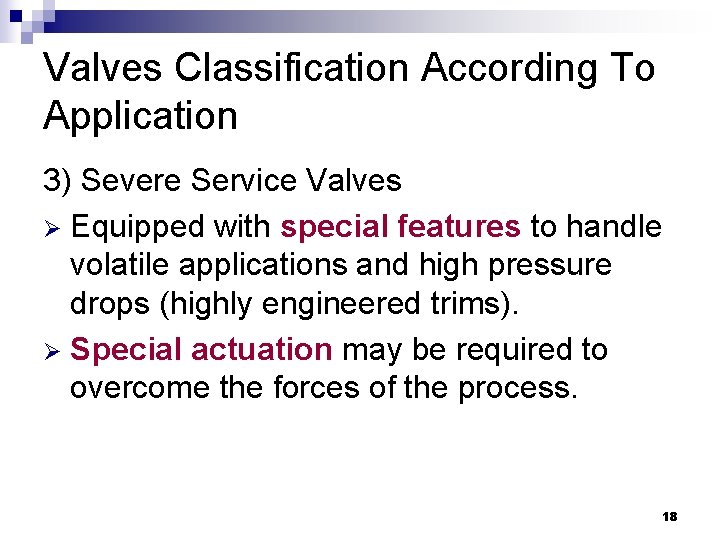 Valves Classification According To Application

3) Severe Service Valves

➢ Equipped with special features to handle volatile applications and high pressure drops (highly engineered trims).

➢ Special actuation may be required to overcome the forces of the process.

18